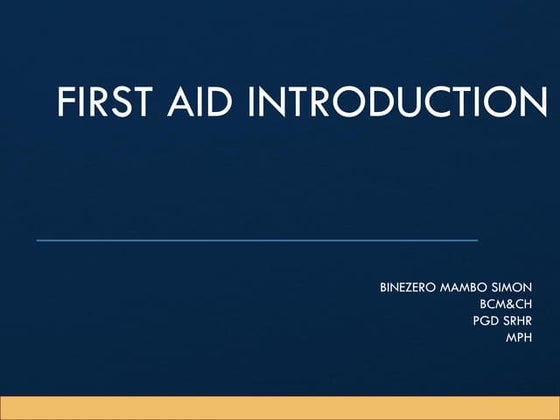 FIRST AID INTRODUCTION

BINEZERO MAMBO SIMON
BCM&CH
PGD SRHR
MPH